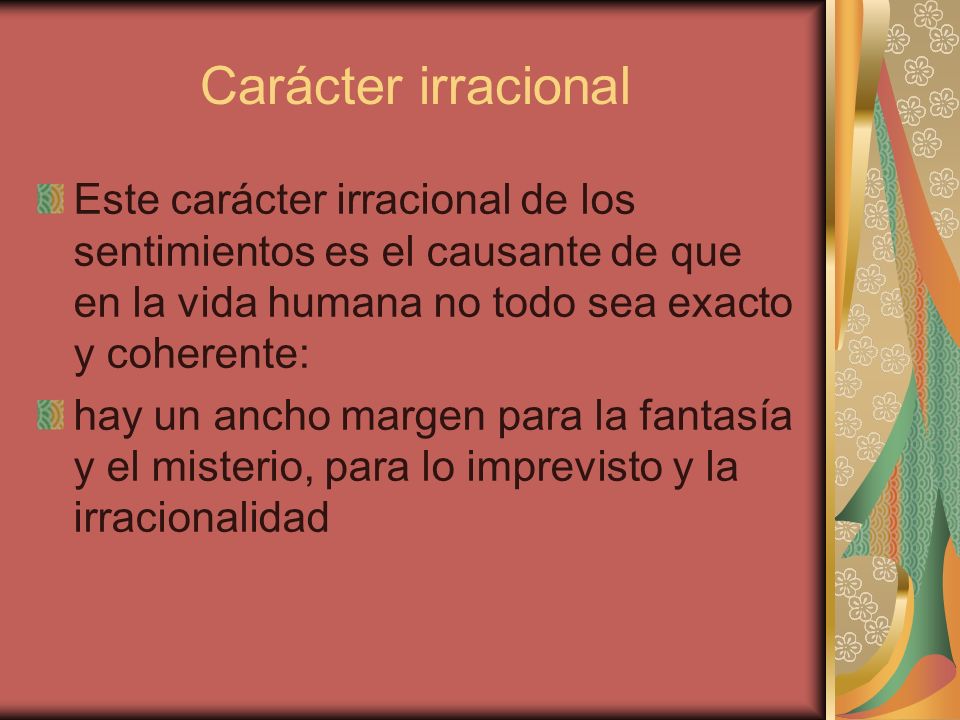 Carácter irracional

Este carácter irracional de los sentimientos es el causante de que en la vida humana no todo sea exacto y coherente:

hay un ancho margen para la fantasía y el misterio, para lo imprevisto y la irracionalidad